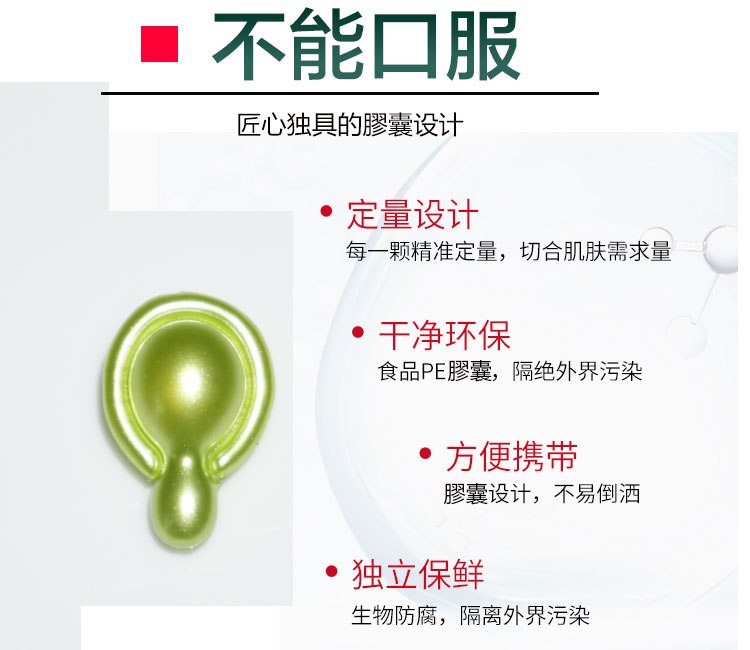 不能口服

匠心独具的膠囊设计

• 定量设计
每一颗精准定量，切合肌肤需求量

• 干净环保
食品PE膠囊，隔绝外界污染

• 方便携带
膠囊设计，不易倒洒

• 独立保鲜
生物防腐，隔离外界污染